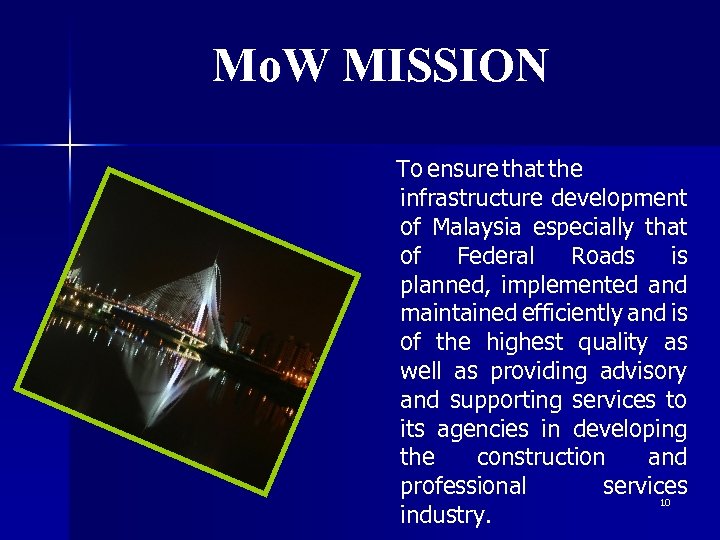 MoW MISSION

To ensure that the infrastructure development of Malaysia especially that of Federal Roads is planned, implemented and maintained efficiently and is of the highest quality as well as providing advisory and supporting services to its agencies in developing the construction and professional services industry.

10